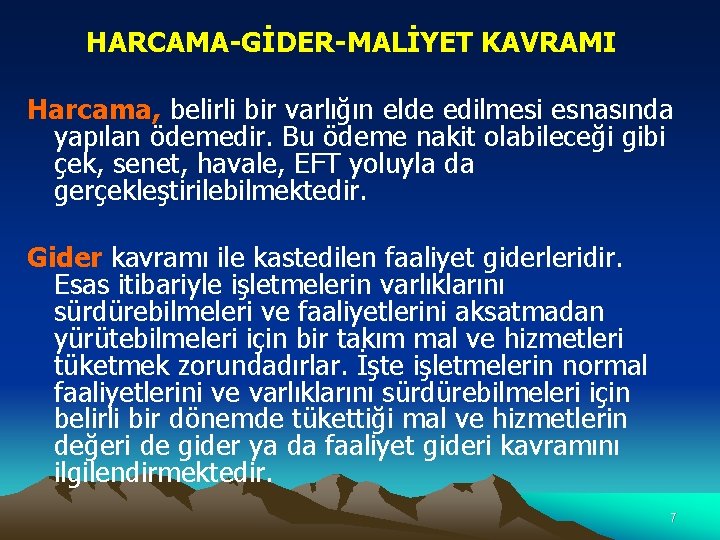 HARCAMA-GİDER-MALİYET KAVRAMI

Harcama, belirli bir varlığın elde edilmesi esnasında yapılan ödemedir. Bu ödeme nakit olabileceği gibi çek, senet, havale, EFT yoluyla da gerçekleştirilebilmektedir.

Gider kavramı ile kastedilen faaliyet giderleridir. Esas itibariyle işletmelerin varlıklarını sürdürebilmeleri ve faaliyetlerini aksatmadan yürütebilmeleri için bir takım mal ve hizmetleri tüketmek zorundadırlar. İşte işletmelerin normal faaliyetlerini ve varlıklarını sürdürebilmeleri için belirli bir dönemde tükettiği mal ve hizmetlerin değeri de gider ya da faaliyet gideri kavramını ilgilendirmektedir.

7